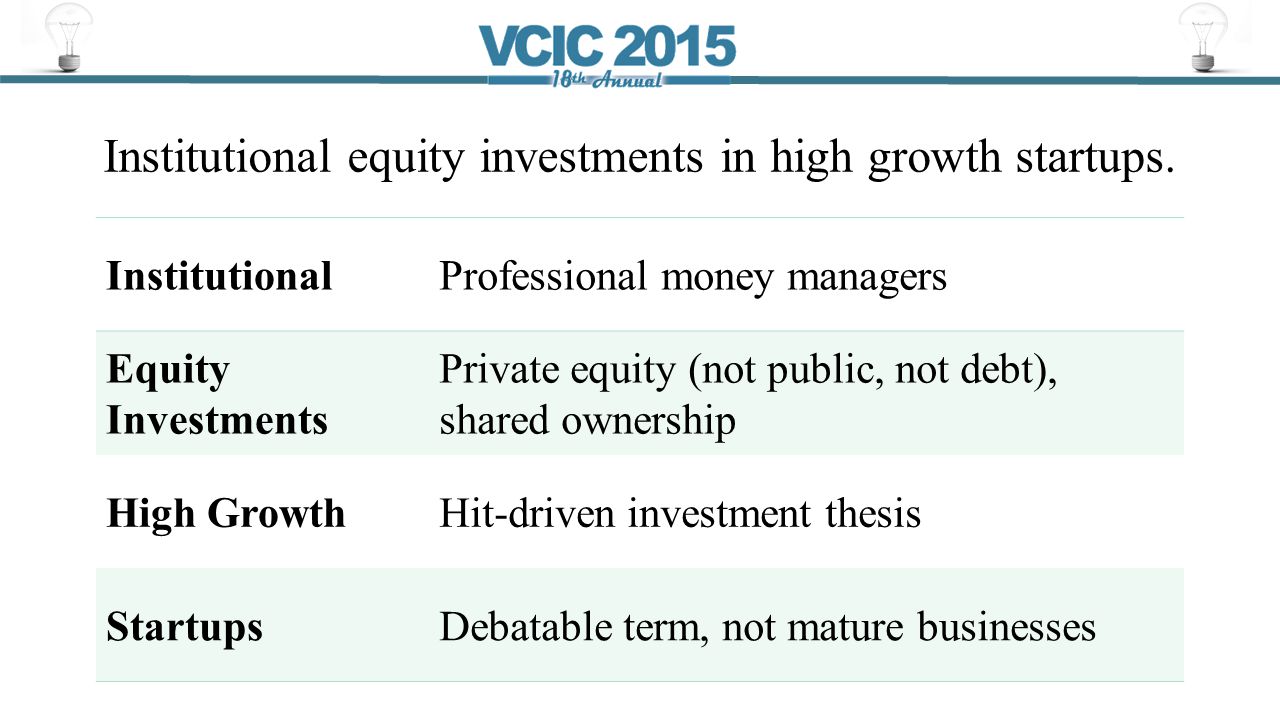 VCIC 2015
18th Annual

Institutional equity investments in high growth startups.

| | |
|---|---|
| **Institutional** | Professional money managers |
| **Equity Investments** | Private equity (not public, not debt), shared ownership |
| **High Growth** | Hit-driven investment thesis |
| **Startups** | Debatable term, not mature businesses |